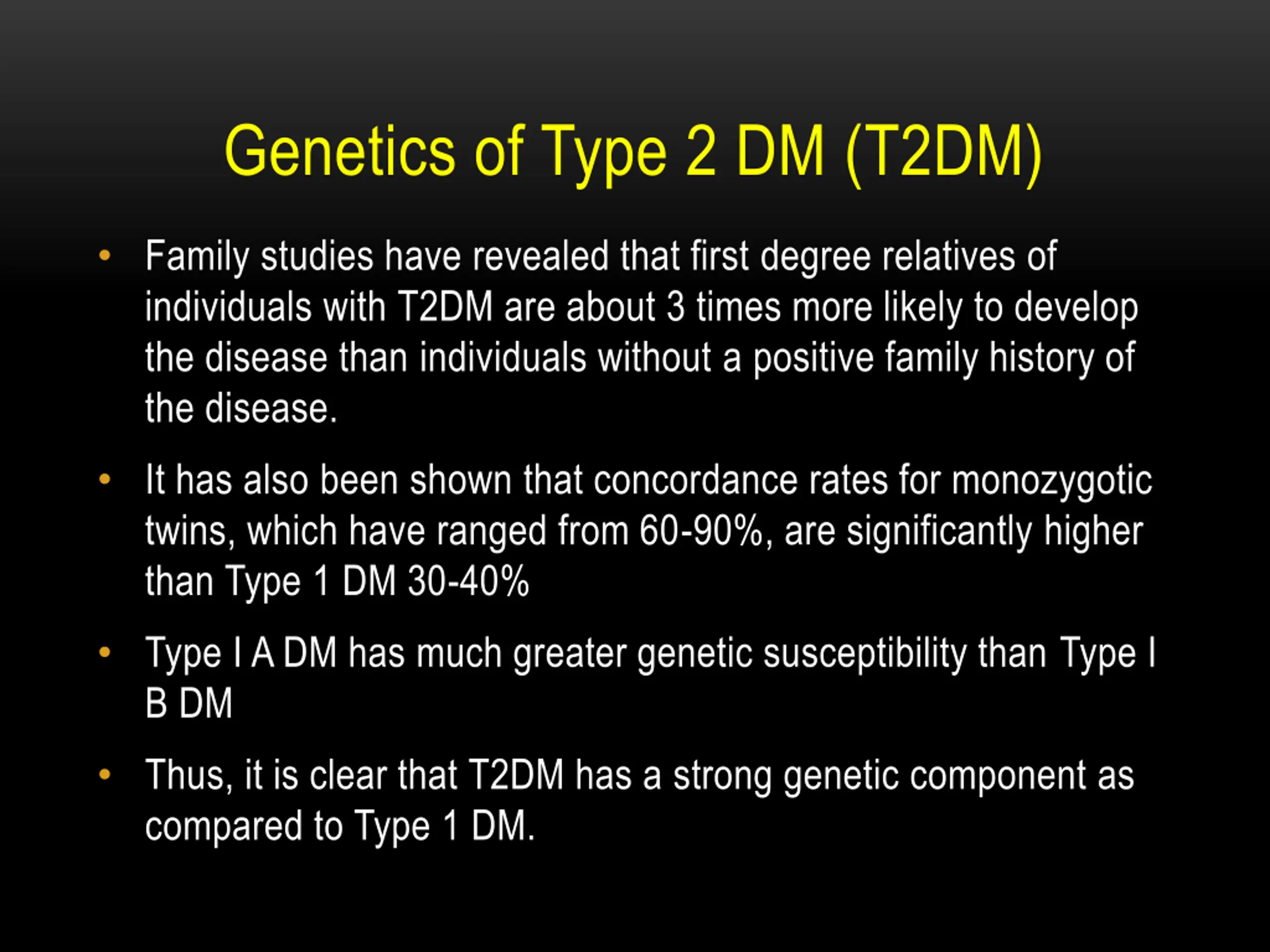 Genetics of Type 2 DM (T2DM)

• Family studies have revealed that first degree relatives of individuals with T2DM are about 3 times more likely to develop the disease than individuals without a positive family history of the disease.

• It has also been shown that concordance rates for monozygotic twins, which have ranged from 60-90%, are significantly higher than Type 1 DM 30-40%

• Type I A DM has much greater genetic susceptibility than Type I B DM

• Thus, it is clear that T2DM has a strong genetic component as compared to Type 1 DM.